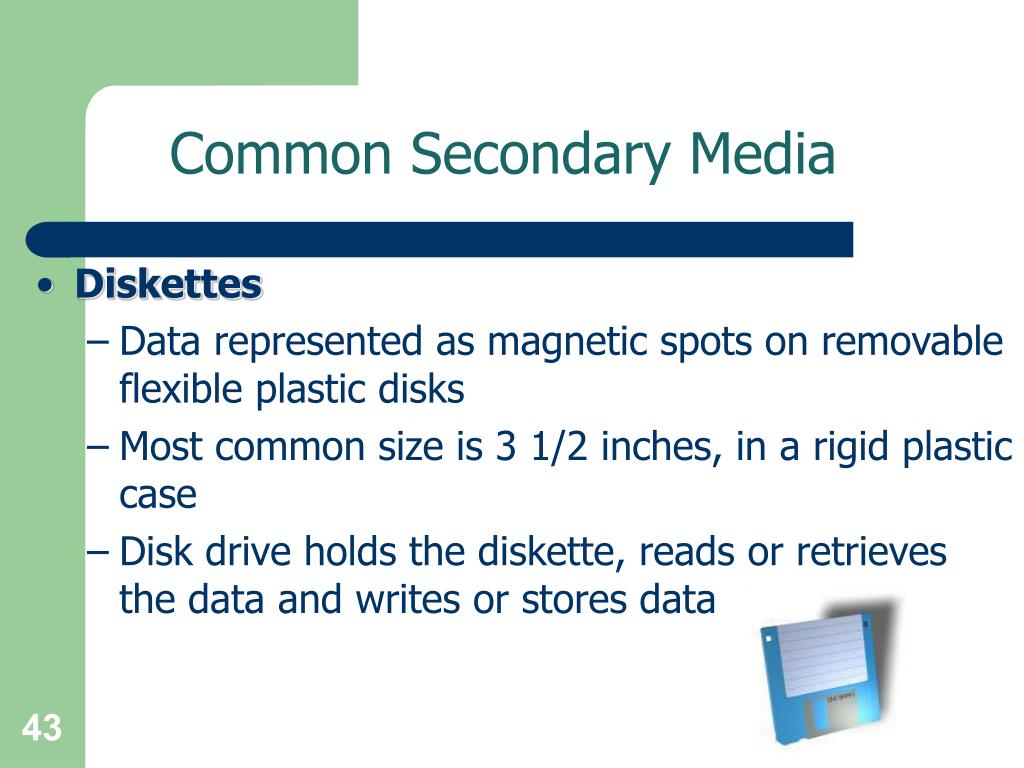 Common Secondary Media

• Diskettes
– Data represented as magnetic spots on removable flexible plastic disks
– Most common size is 3 1/2 inches, in a rigid plastic case
– Disk drive holds the diskette, reads or retrieves the data and writes or stores data

43